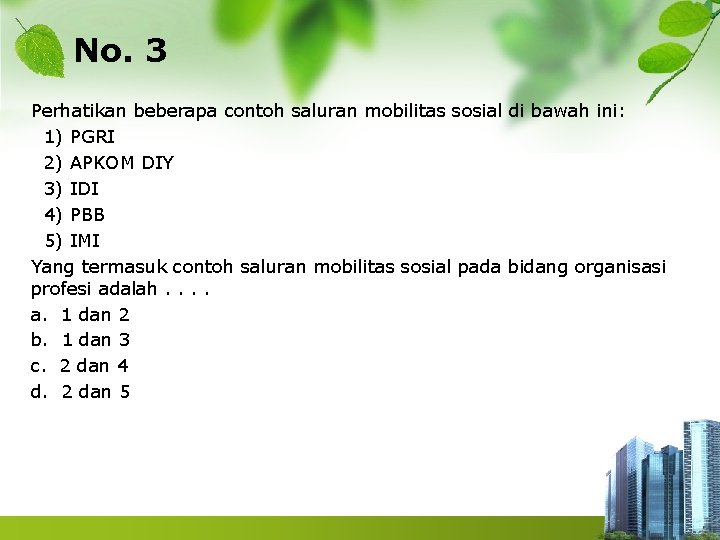 No. 3

Perhatikan beberapa contoh saluran mobilitas sosial di bawah ini:
1) PGRI
2) APKOM DIY
3) IDI
4) PBB
5) IMI
Yang termasuk contoh saluran mobilitas sosial pada bidang organisasi profesi adalah . . . .
a. 1 dan 2
b. 1 dan 3
c. 2 dan 4
d. 2 dan 5